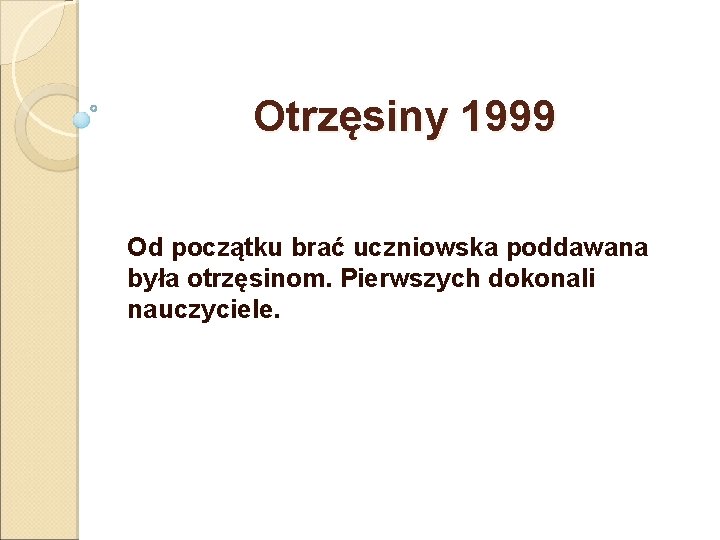 Otrzęsiny 1999

Od początku brać uczniowska poddawana była otrzęsinom. Pierwszych dokonali nauczyciele.